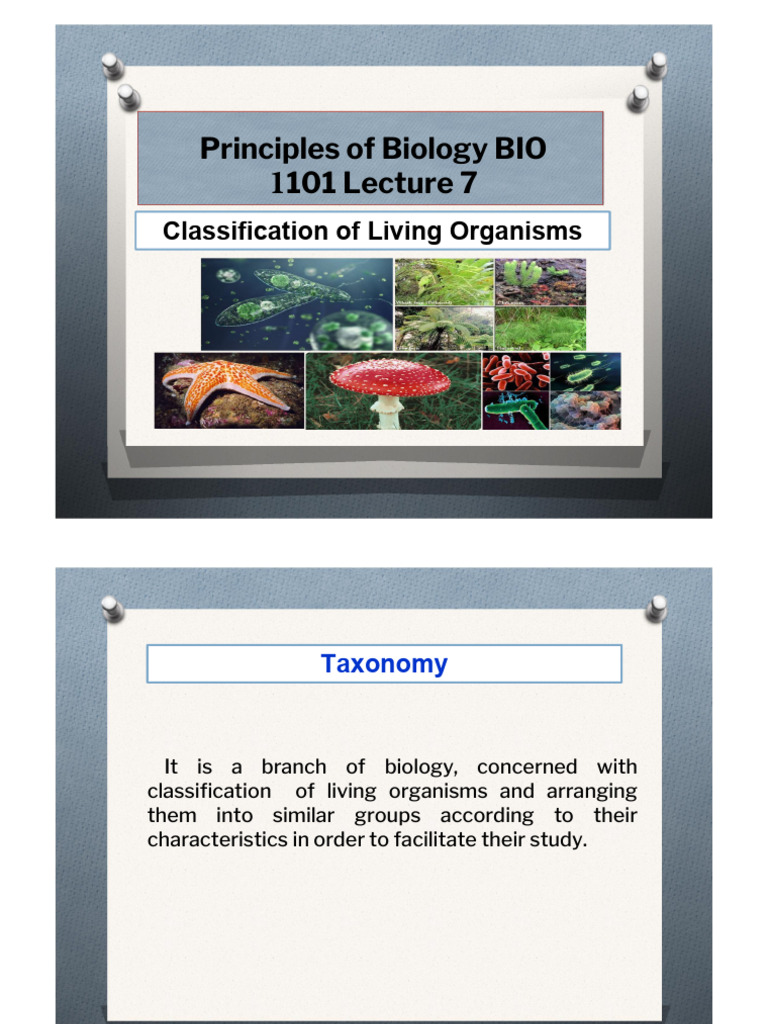 Principles of Biology BIO 1101 Lecture 7

Classification of Living Organisms

Taxonomy

It is a branch of biology, concerned with classification of living organisms and arranging them into similar groups according to their characteristics in order to facilitate their study.